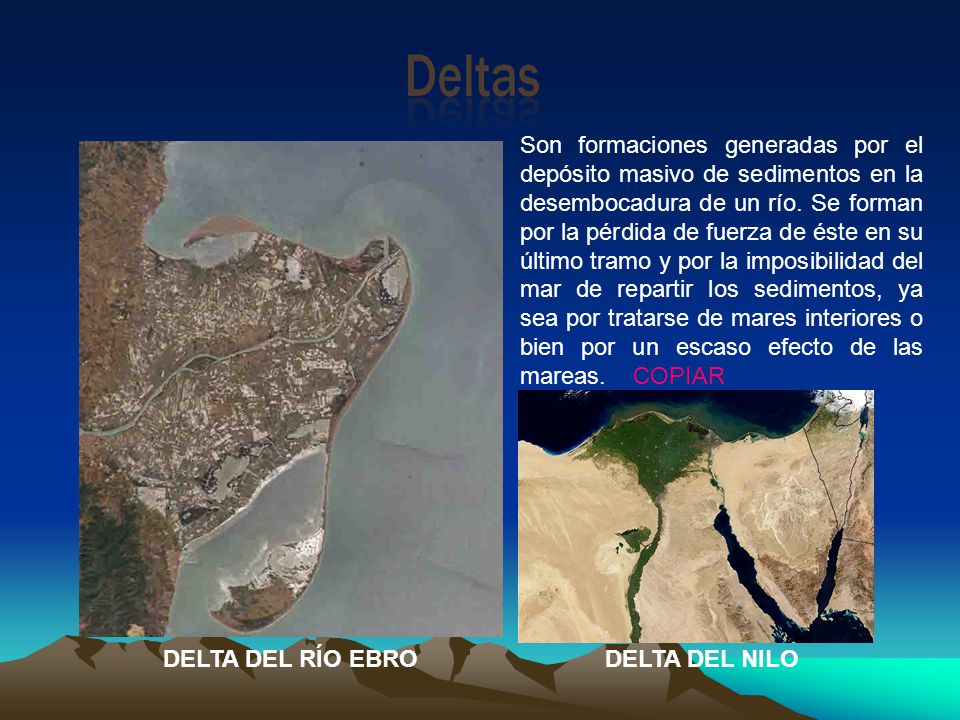 Deltas

Son formaciones generadas por el depósito masivo de sedimentos en la desembocadura de un río. Se forman por la pérdida de fuerza de éste en su último tramo y por la imposibilidad del mar de repartir los sedimentos, ya sea por tratarse de mares interiores o bien por un escaso efecto de las mareas. COPIAR

DELTA DEL RÍO EBRO

DELTA DEL NILO